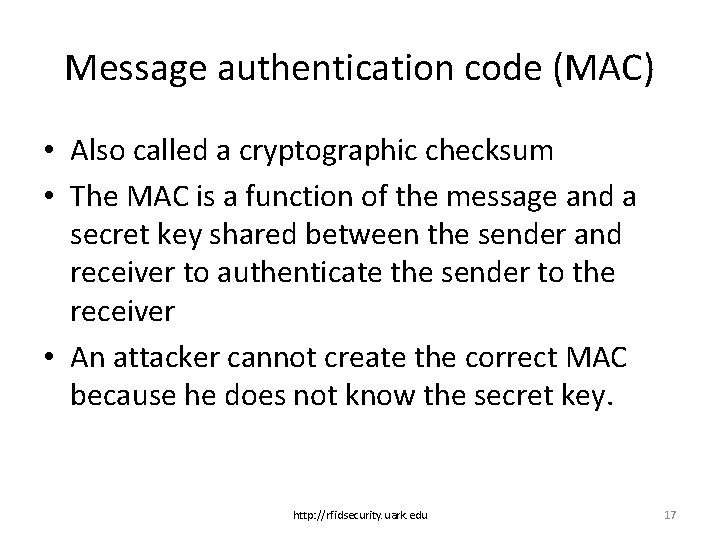 Message authentication code (MAC)

• Also called a cryptographic checksum
• The MAC is a function of the message and a secret key shared between the sender and receiver to authenticate the sender to the receiver
• An attacker cannot create the correct MAC because he does not know the secret key.

http://rfidsecurity.uark.edu

17